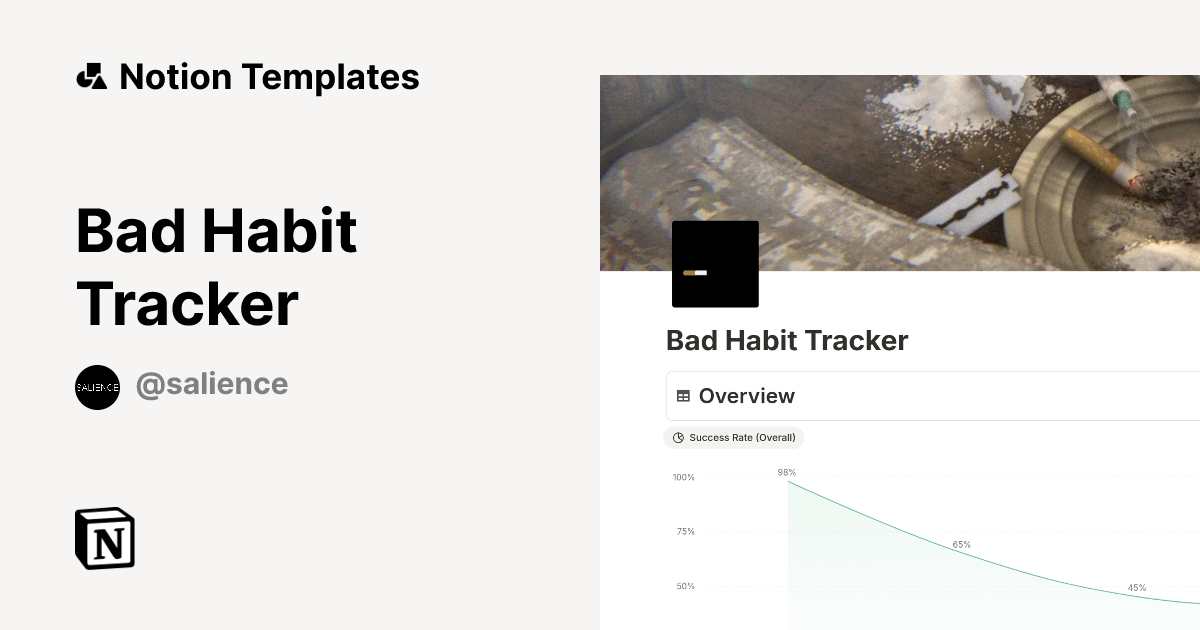 Notion Templates

Bad Habit Tracker

SALIENCE @salience

N

Bad Habit Tracker

Overview

Success Rate (Overall)

100%
75%
50%

98%
65%
45%